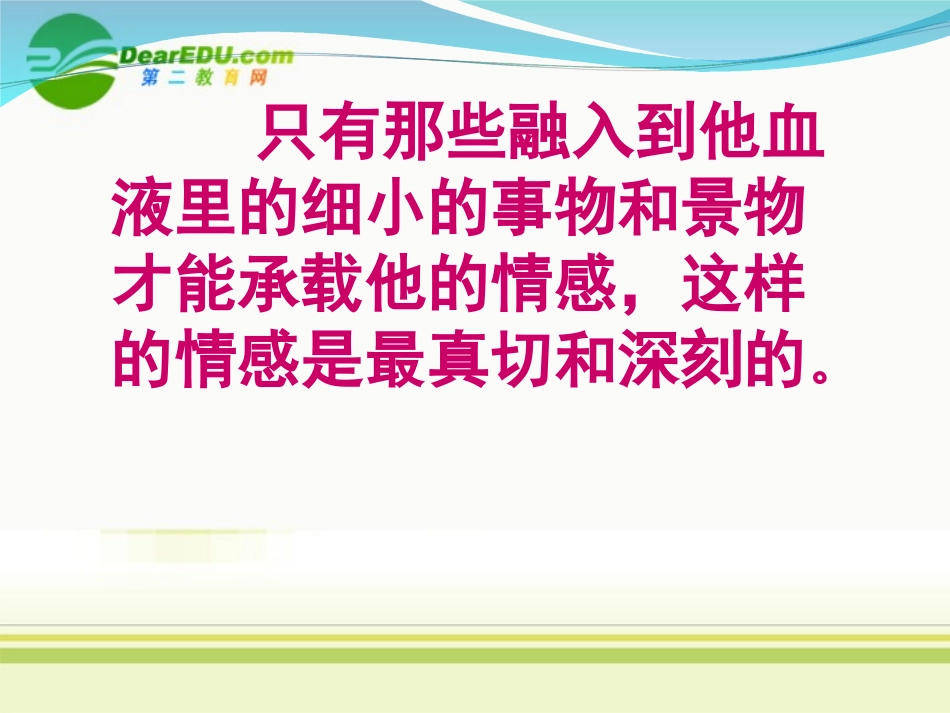 DearEDU.com
第二教育网

只有那些融入到他血液里的细小的事物和景物才能承载他的情感，这样的情感是最真切和深刻的。